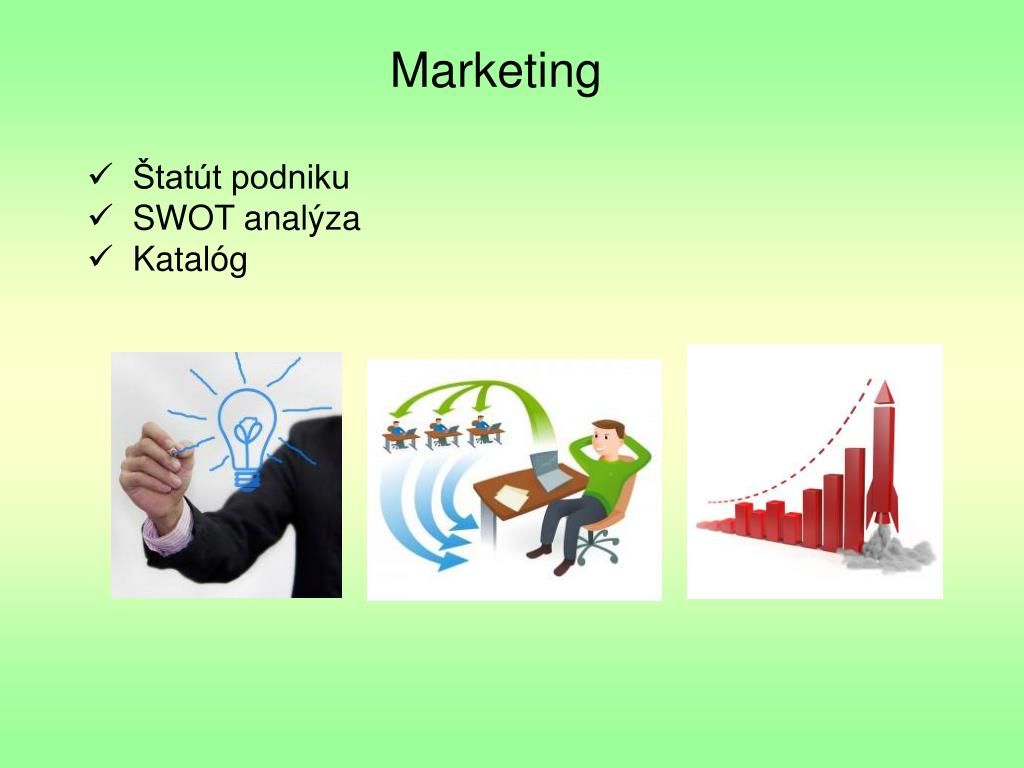 Marketing

✓ Štatút podniku
✓ SWOT analýza
✓ Katalóg